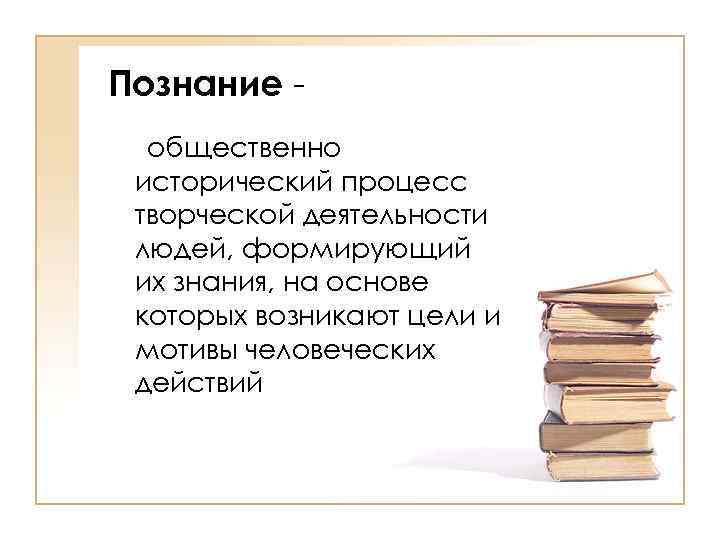 Познание -

общественно исторический процесс творческой деятельности людей, формирующий их знания, на основе которых возникают цели и мотивы человеческих действий